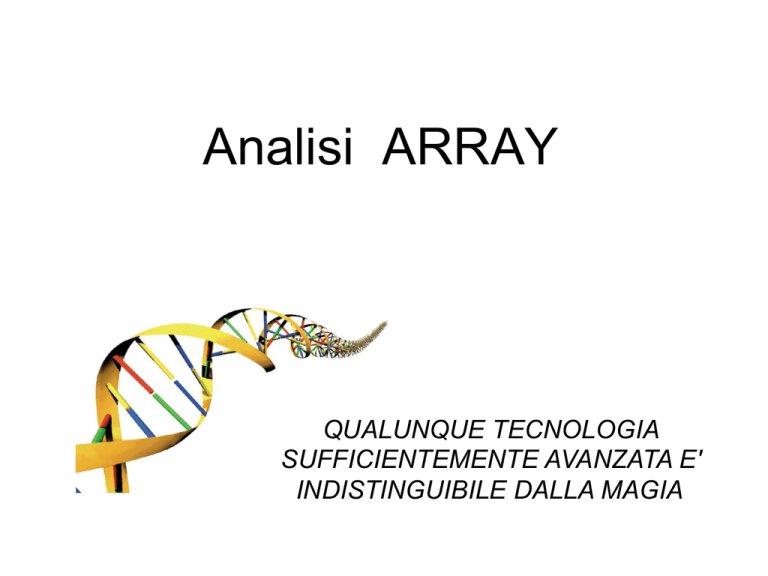 Analisi ARRAY

QUALUNQUE TECNOLOGIA SUFFICIENTEMENTE AVANZATA E' INDISTINGUIBILE DALLA MAGIA